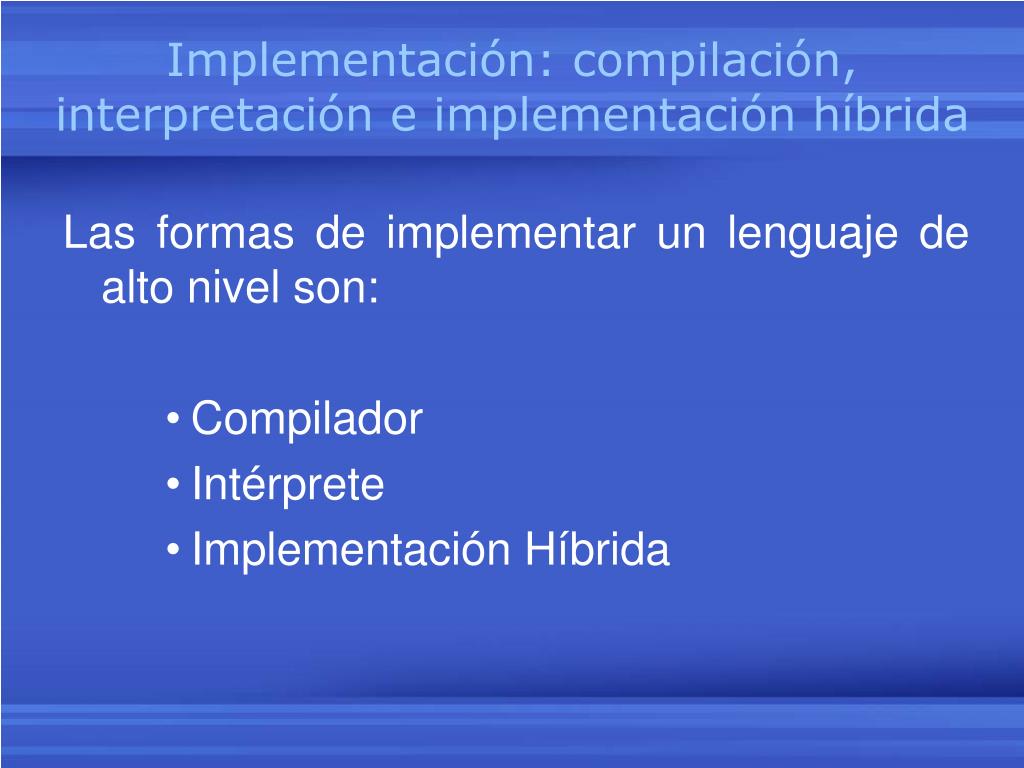 Implementación: compilación, interpretación e implementación híbrida

Las formas de implementar un lenguaje de alto nivel son:

• Compilador
• Intérprete
• Implementación Híbrida